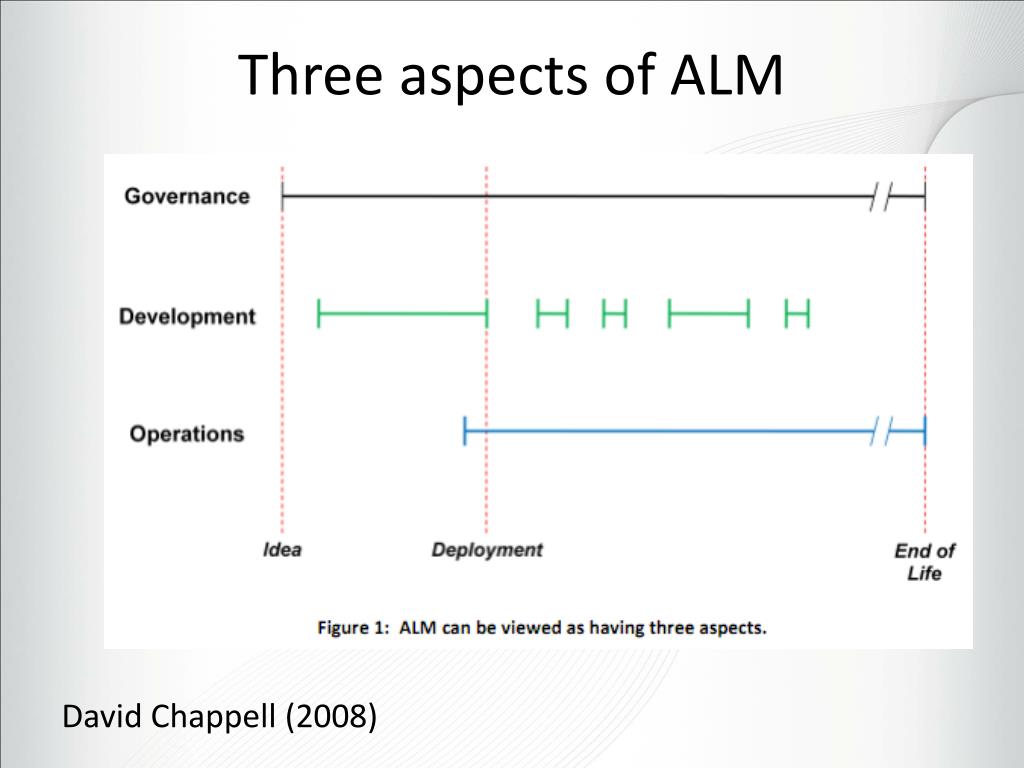 Three aspects of ALM

Governance

Development

Operations

Idea

Deployment

End of Life

Figure 1: ALM can be viewed as having three aspects.

David Chappell (2008)